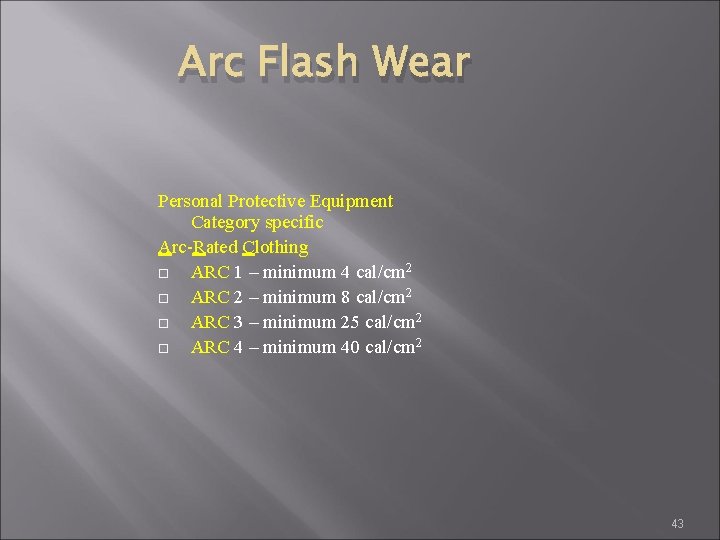 Arc Flash Wear

Personal Protective Equipment
Category specific

Arc-Rated Clothing

□ ARC 1 – minimum 4 cal/cm$^2$
□ ARC 2 – minimum 8 cal/cm$^2$
□ ARC 3 – minimum 25 cal/cm$^2$
□ ARC 4 – minimum 40 cal/cm$^2$

43